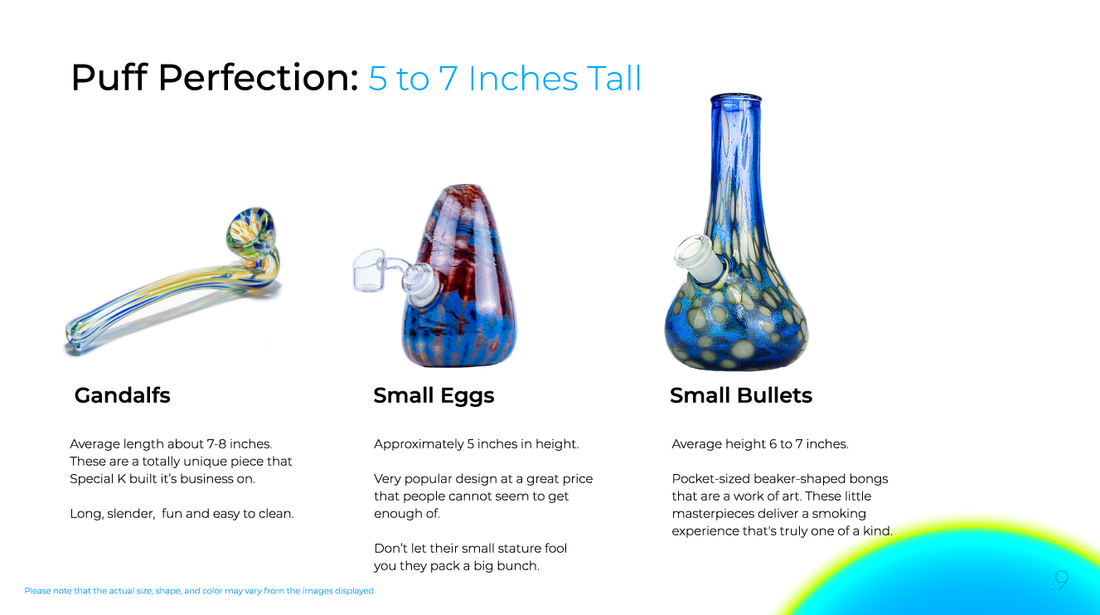 Puff Perfection: 5 to 7 Inches Tall

Gandalfs

Average length about 7-8 inches. These are a totally unique piece that Special K built it's business on.

Long, slender, fun and easy to clean.

Small Eggs

Approximately 5 inches in height.

Very popular design at a great price that people cannot seem to get enough of.

Don't let their small stature fool you they pack a big bunch.

Small Bullets

Average height 6 to 7 inches.

Pocket-sized beaker-shaped bongs that are a work of art. These little masterpieces deliver a smoking experience that's truly one of a kind.

Please note that the actual size, shape, and color may vary from the images displayed

9